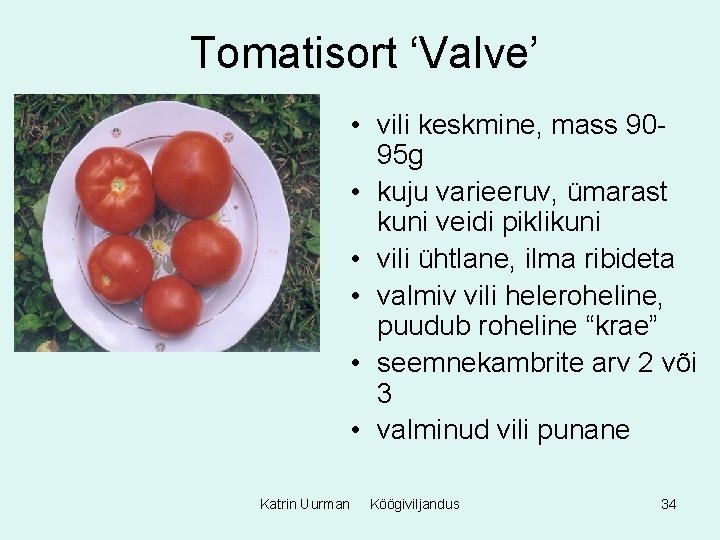 Tomatisort ‘Valve’

• vili keskmine, mass 90-95g
• kuju varieeruv, ümarast kuni veidi piklikuni
• vili ühtlane, ilma ribideta
• valmiv vili heleroheline, puudub roheline “krae”
• seemnekambrite arv 2 või 3
• valminud vili punane

Katrin Uurman Köögiviljandus 34